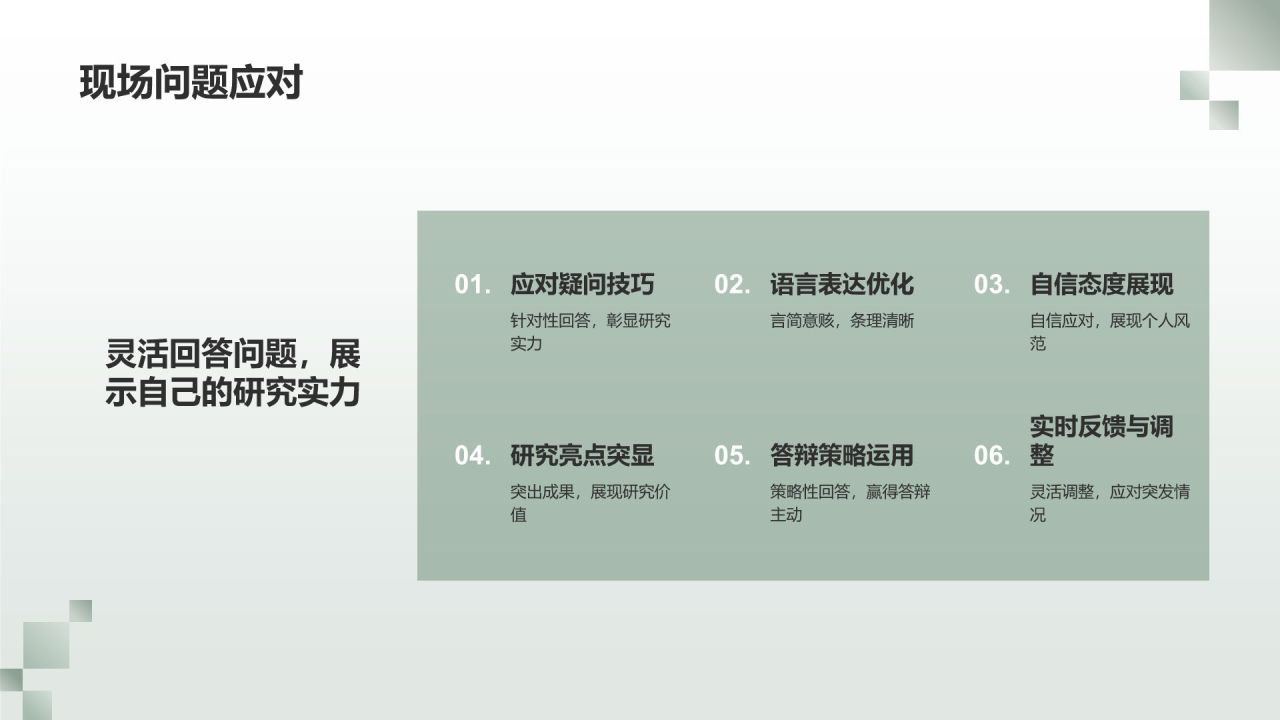 现场问题应对

灵活回答问题，展示自己的研究实力

01. 应对疑问技巧

针对性回答，彰显研究实力

02. 语言表达优化

言简意赅，条理清晰

03. 自信态度展现

自信应对，展现个人风范

04. 研究亮点突显

突出成果，展现研究价值

05. 答辩策略运用

策略性回答，赢得答辩主动

06. 实时反馈与调整

灵活调整，应对突发情况